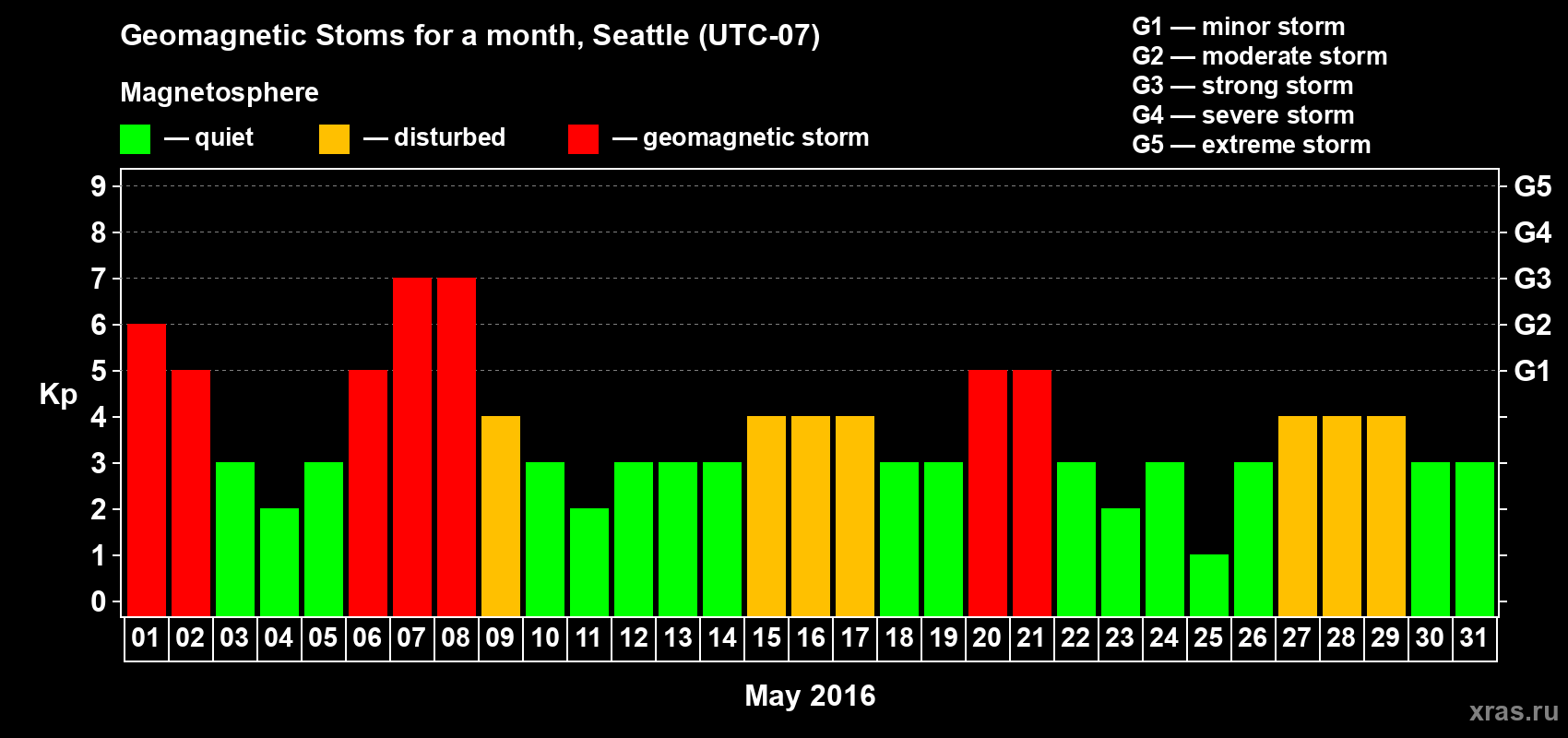 Geomagnetic Stoms for a month, Seattle (UTC-07)

Magnetosphere

— quiet — disturbed — geomagnetic storm

G1 — minor storm
G2 — moderate storm
G3 — strong storm
G4 — severe storm
G5 — extreme storm

Kp

9
8
7
6
5
4
3
2
1
0

G5
G4
G3
G2
G1

01 02 03 04 05 06 07 08 09 10 11 12 13 14 15 16 17 18 19 20 21 22 23 24 25 26 27 28 29 30 31

May 2016

xras.ru